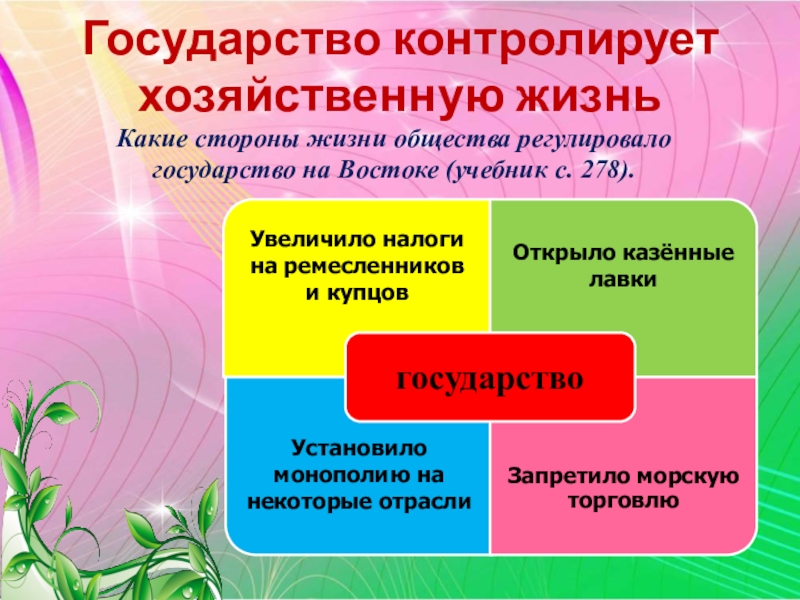 Государство контролирует хозяйственную жизнь

Какие стороны жизни общества регулировало государство на Востоке (учебник с. 278).

Увеличило налоги на ремесленников и купцов

Открыло казённые лавки

государство

Установило монополию на некоторые отрасли

Запретило морскую торговлю